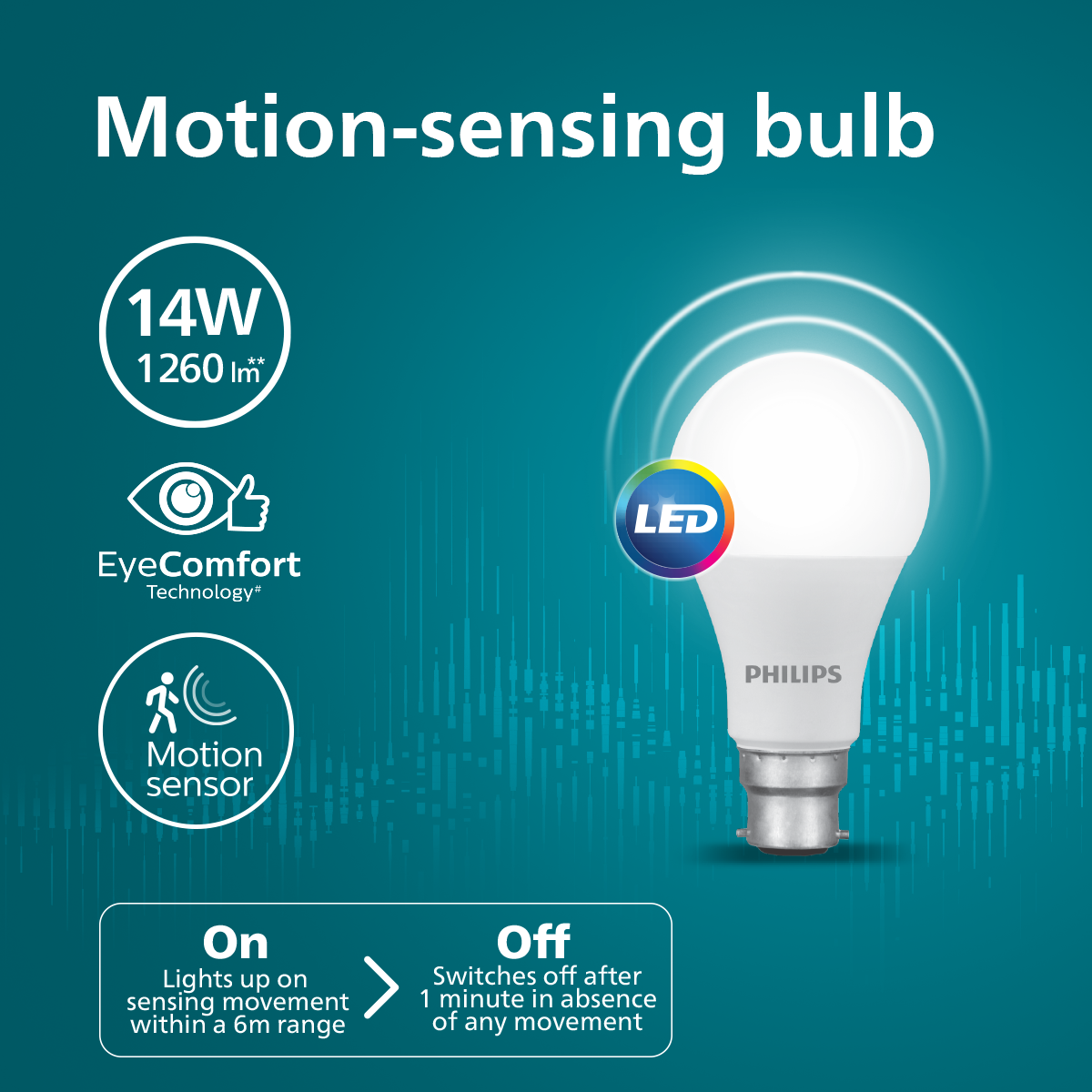 Motion-sensing bulb

14W
1260 lm**

EyeComfort
Technology#

Motion sensor

LED

PHILIPS

On
Lights up on sensing movement within a 6m range

Off
Switches off after 1 minute in absence of any movement